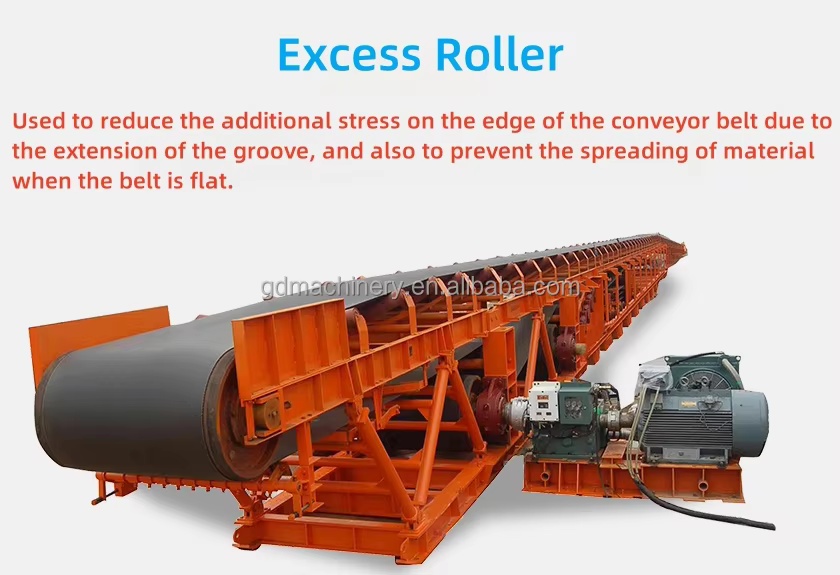 Excess Roller

Used to reduce the additional stress on the edge of the conveyor belt due to the extension of the groove, and also to prevent the spreading of material when the belt is flat.

gdmachinery.en.alibaba.com